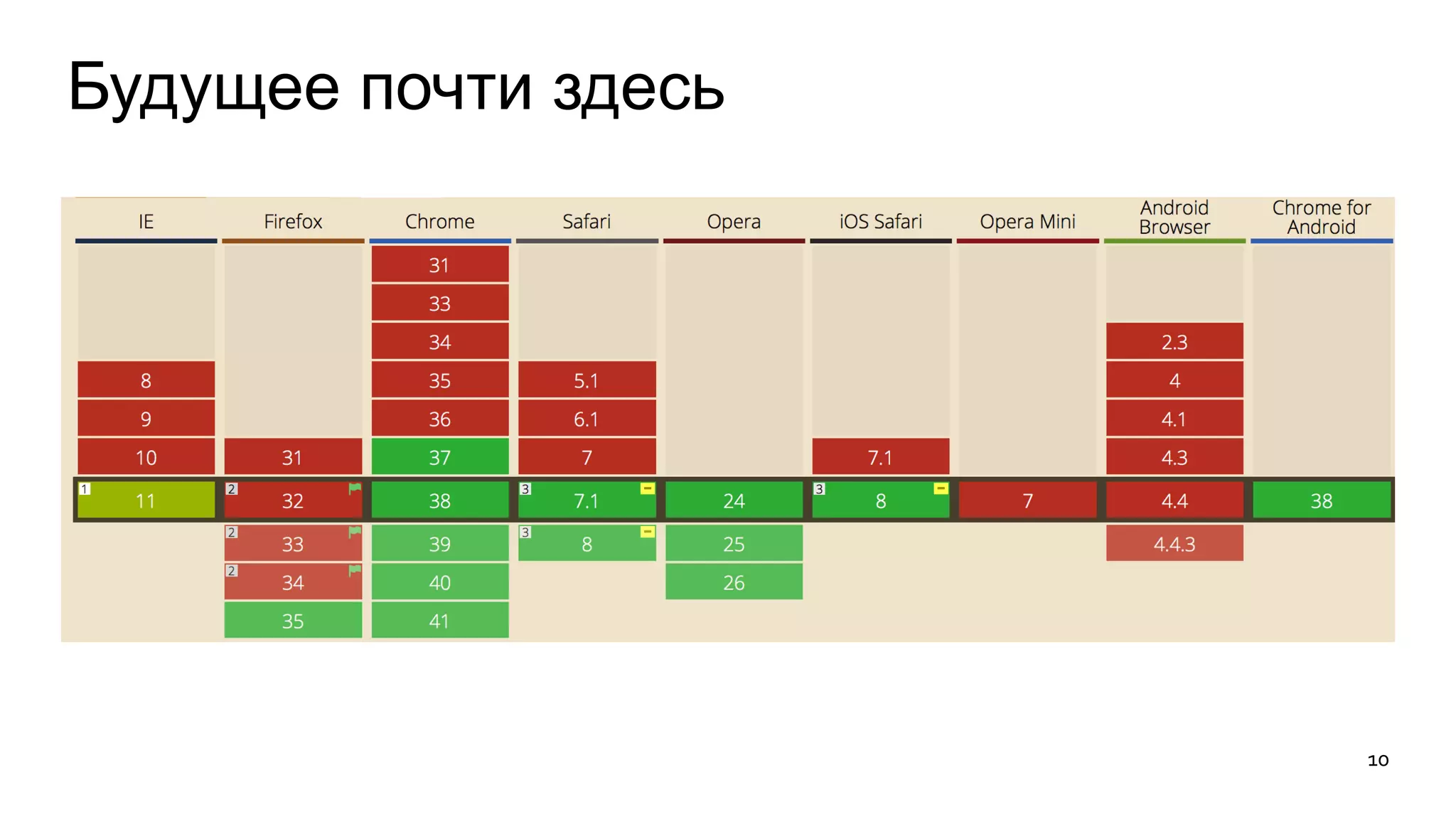 Будущее почти здесь

| IE | Firefox | Chrome | Safari | Opera | iOS Safari | Opera Mini | Android Browser | Chrome for Android |
|---|---|---|---|---|---|---|---|---|
| | | 31 | | | | | | |
| | | 33 | | | | | | |
| | | 34 | | | | | 2.3 | |
| 8 | | 35 | 5.1 | | | | 4 | |
| 9 | | 36 | 6.1 | | | | 4.1 | |
| 10 | 31 | 37 | 7 | | 7.1 | | 4.3 | |
| 1 11 | 2 32 | 38 | 3 7.1 | 24 | 3 8 | 7 | 4.4 | 38 |
| | 2 33 | 39 | 3 8 | 25 | | | 4.4.3 | |
| | 2 34 | 40 | | 26 | | | | |
| | 35 | 41 | | | | | | |

10